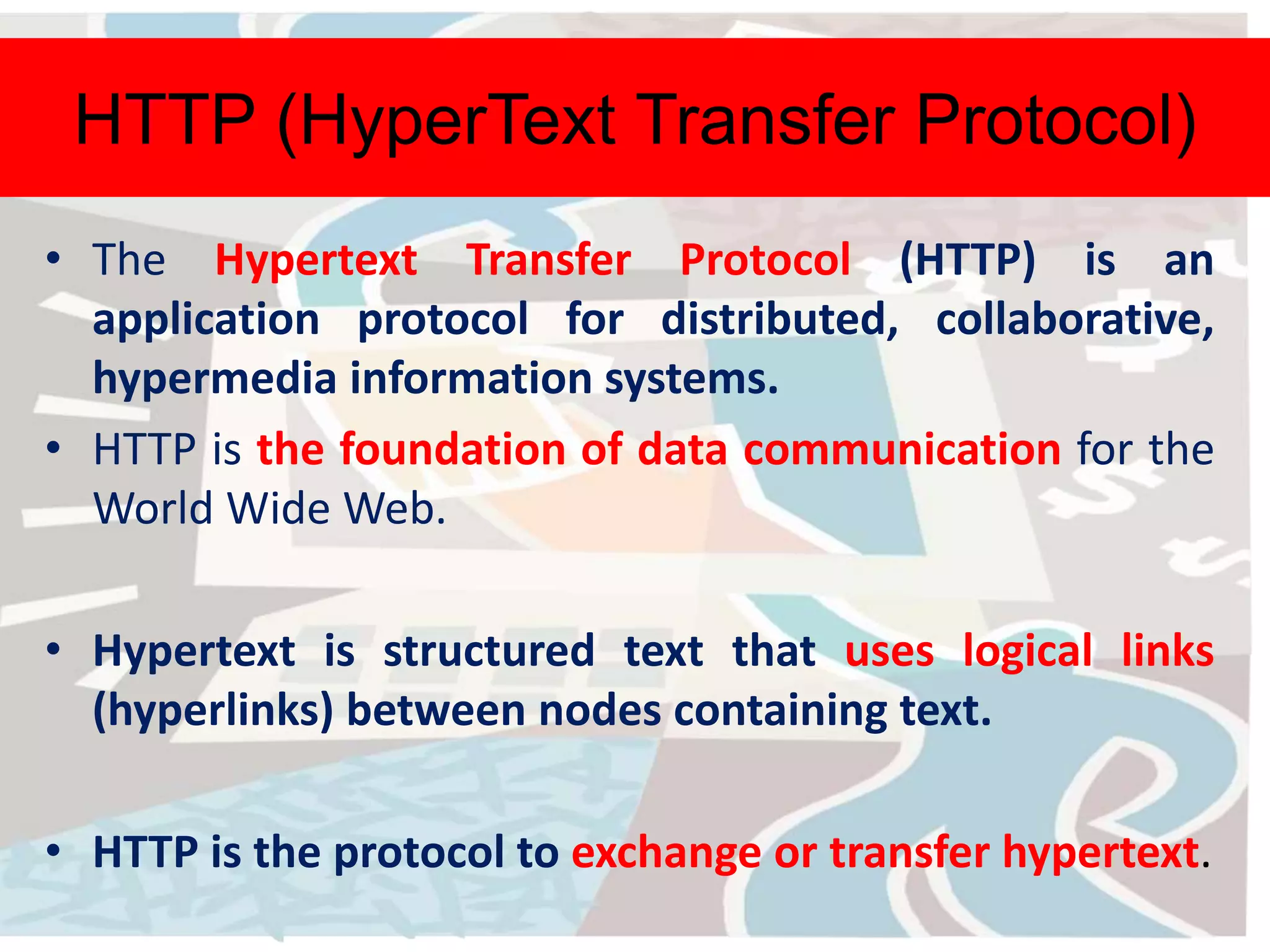 HTTP (HyperText Transfer Protocol)

• The Hypertext Transfer Protocol (HTTP) is an application protocol for distributed, collaborative, hypermedia information systems.

• HTTP is the foundation of data communication for the World Wide Web.

• Hypertext is structured text that uses logical links (hyperlinks) between nodes containing text.

• HTTP is the protocol to exchange or transfer hypertext.